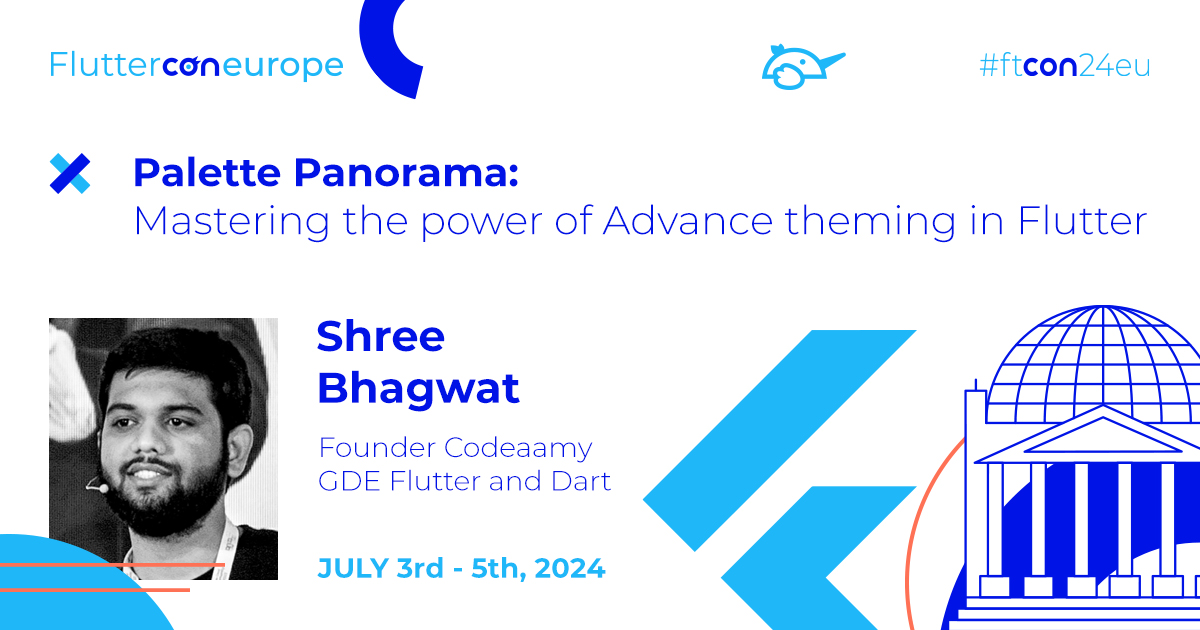 Flutterconeurope

#ftcon24eu

Palette Panorama:
Mastering the power of Advance theming in Flutter

Shree Bhagwat

Founder Codeaamy
GDE Flutter and Dart

JULY 3rd - 5th, 2024